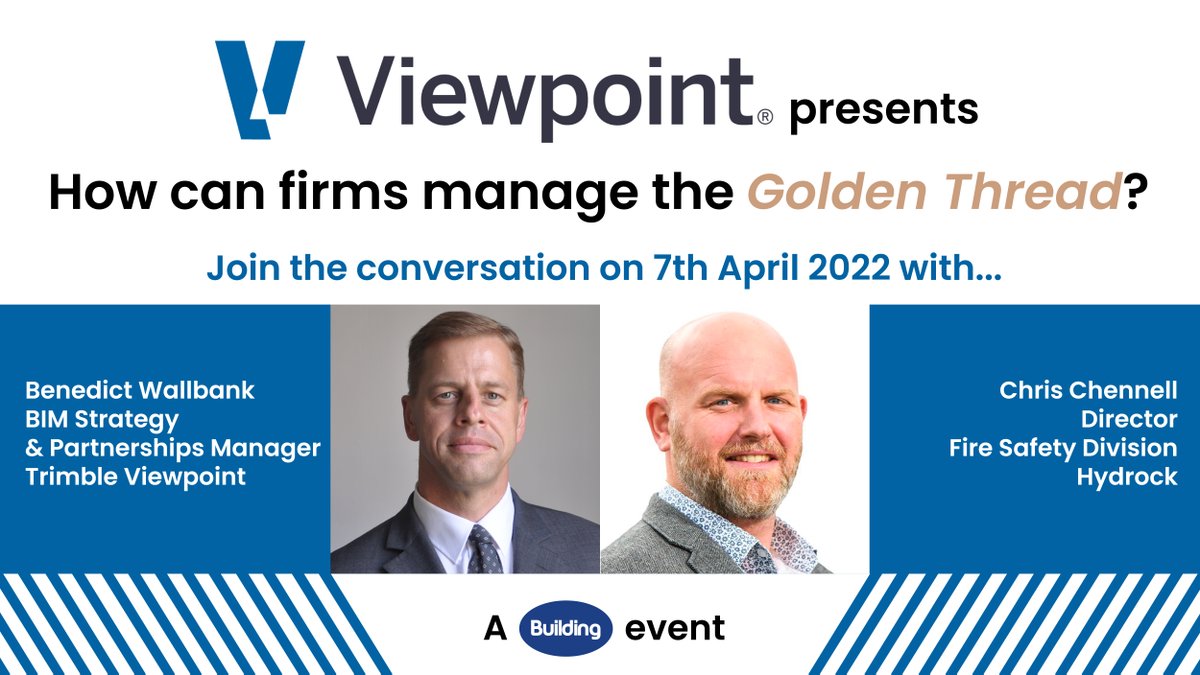 Viewpoint® presents

How can firms manage the Golden Thread?

Join the conversation on 7th April 2022 with...

Benedict Wallbank
BIM Strategy
& Partnerships Manager
Trimble Viewpoint

Chris Chennell
Director
Fire Safety Division
Hydrock

A Building event